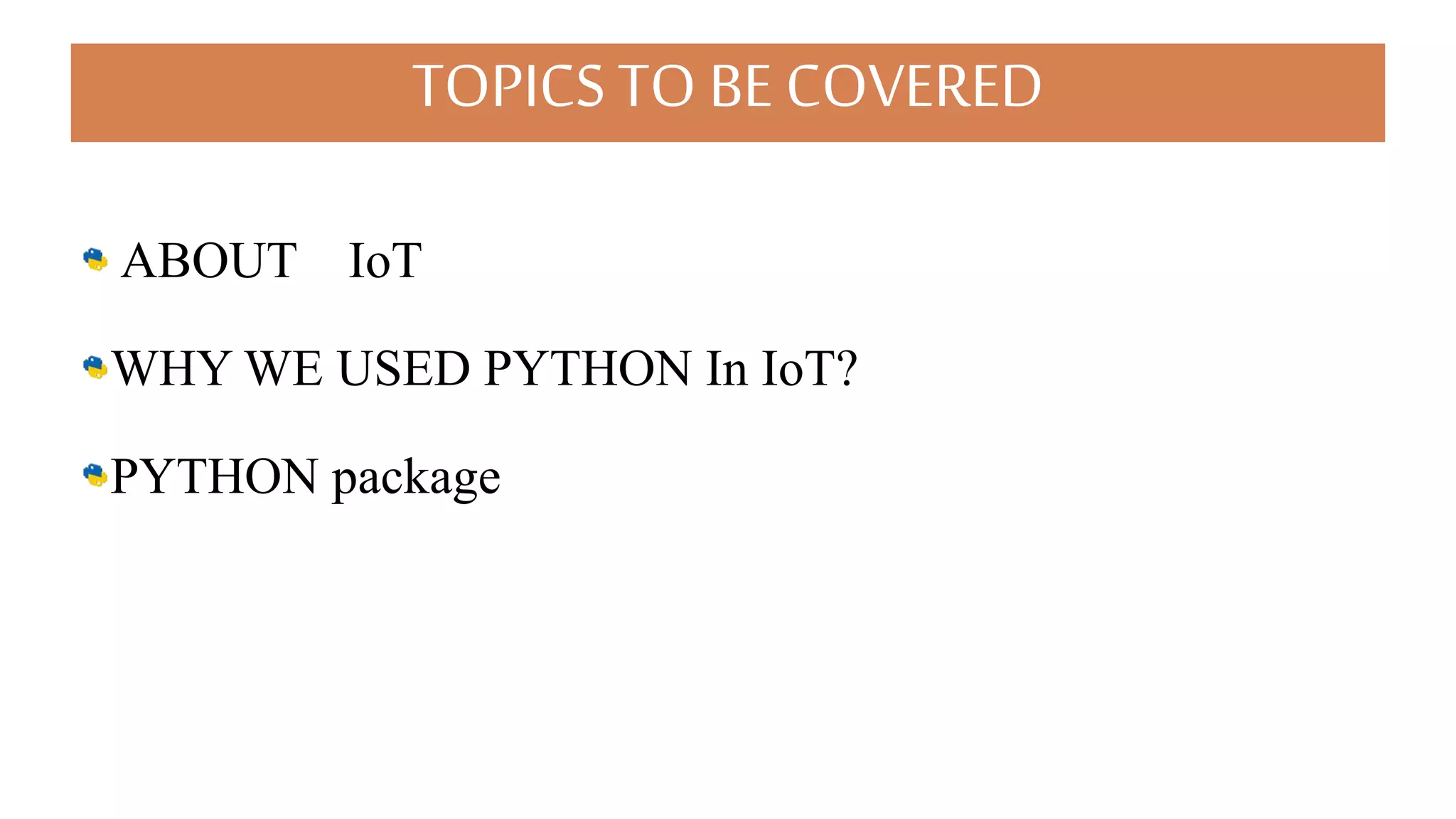 TOPICS TO BE COVERED

ABOUT IoT

WHY WE USED PYTHON In IoT?

PYTHON package